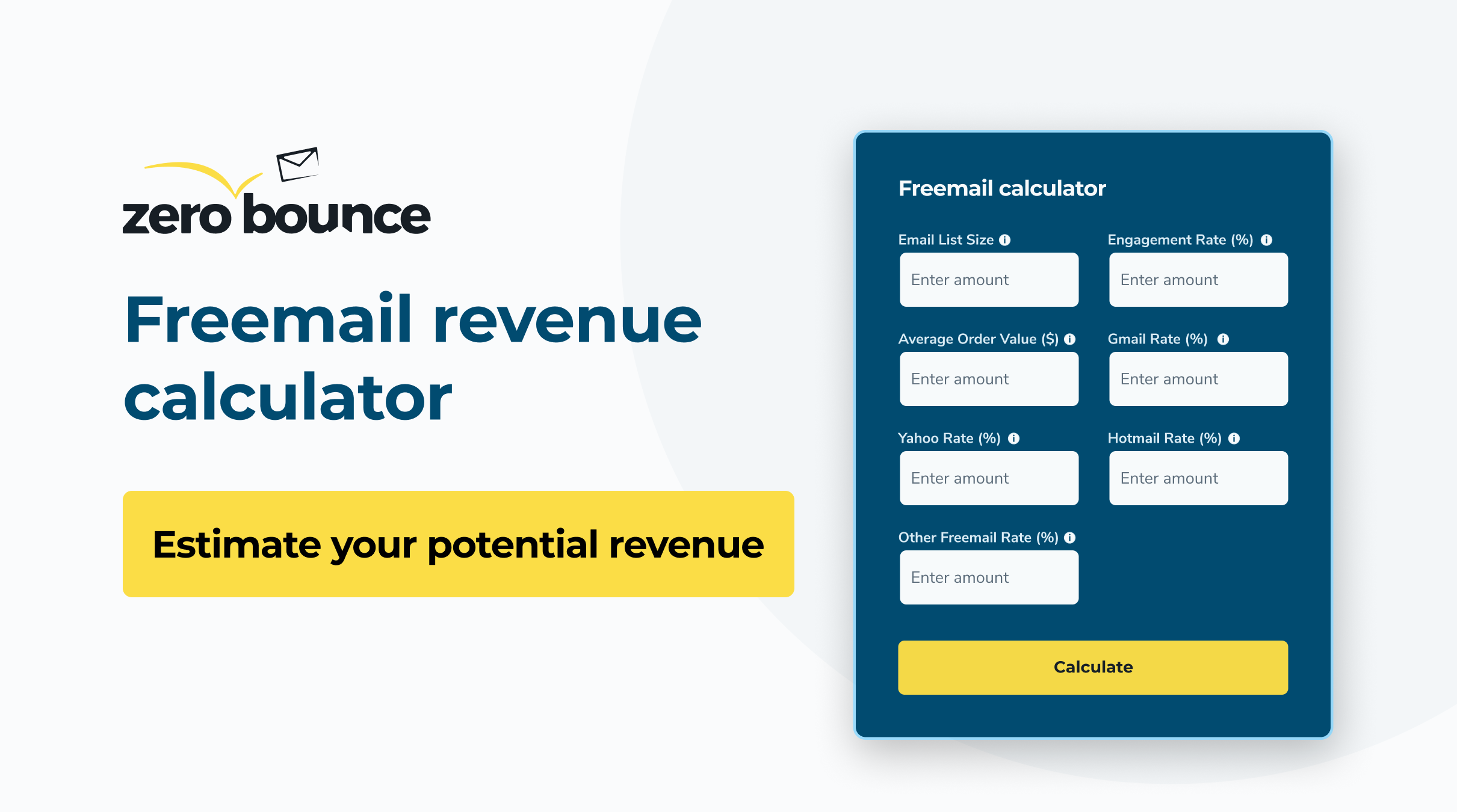 zero bounce

Freemail revenue calculator

Estimate your potential revenue

Freemail calculator

Email List Size

Enter amount

Engagement Rate (%)

Enter amount

Average Order Value ($)

Enter amount

Gmail Rate (%)

Enter amount

Yahoo Rate (%)

Enter amount

Hotmail Rate (%)

Enter amount

Other Freemail Rate (%)

Enter amount

Calculate